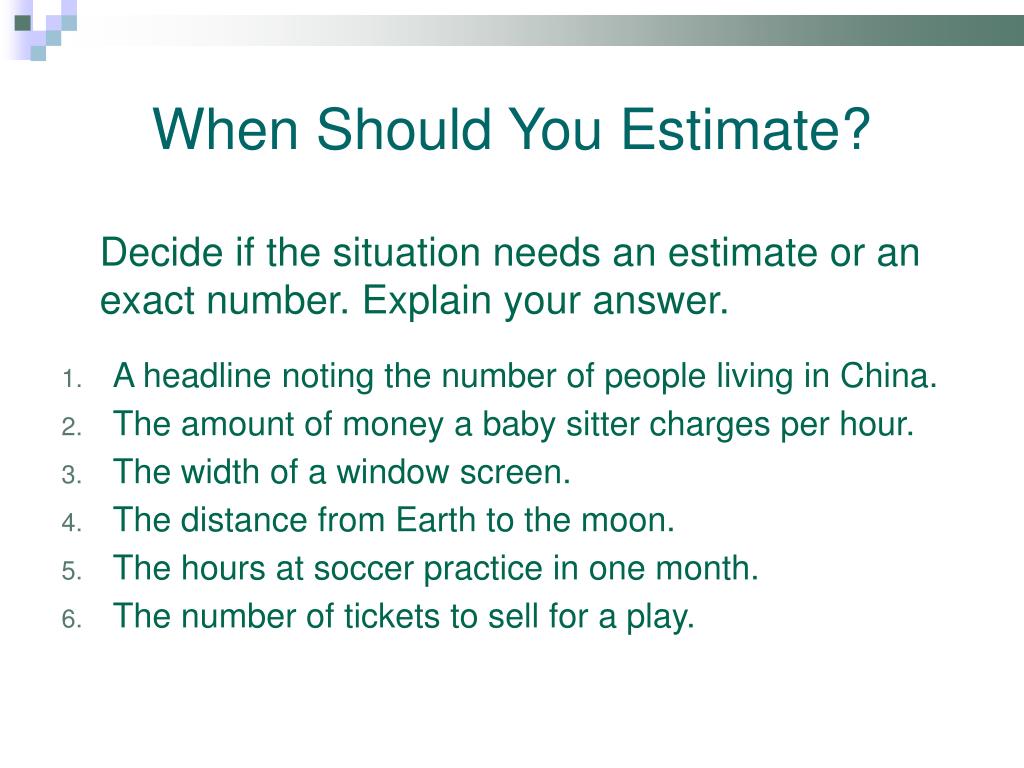 When Should You Estimate?

Decide if the situation needs an estimate or an exact number. Explain your answer.

1. A headline noting the number of people living in China.
2. The amount of money a baby sitter charges per hour.
3. The width of a window screen.
4. The distance from Earth to the moon.
5. The hours at soccer practice in one month.
6. The number of tickets to sell for a play.